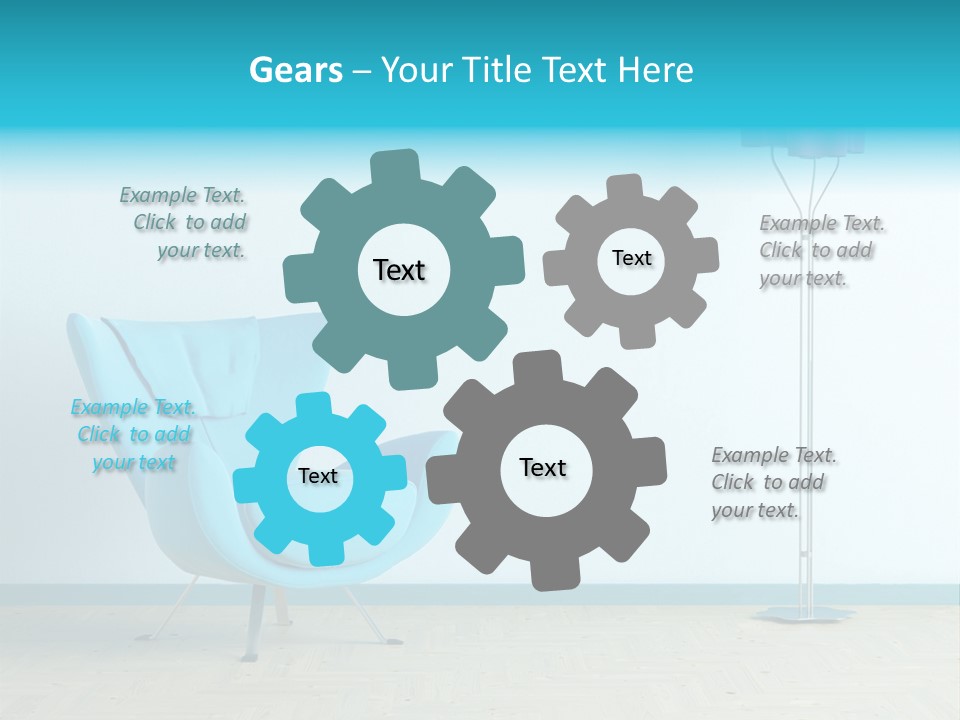 Gears – Your Title Text Here

Example Text. Click to add your text.

Text

Text

Example Text. Click to add your text.

Example Text. Click to add your text

Text

Text

Example Text. Click to add your text.